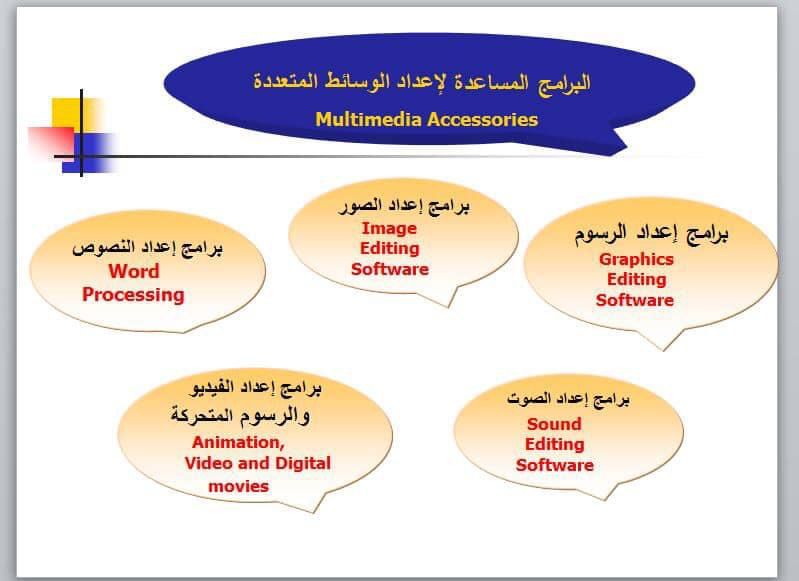 البرامج المساعدة لإعداد الوسائط المتعددة
Multimedia Accessories

برامج إعداد الرسوم
Graphics Editing Software

برامج إعداد الصور
Image Editing Software

برامج إعداد النصوص
Word Processing

برامج إعداد الصوت
Sound Editing Software

برامج إعداد الفيديو والرسوم المتحركة
Animation, Video and Digital movies